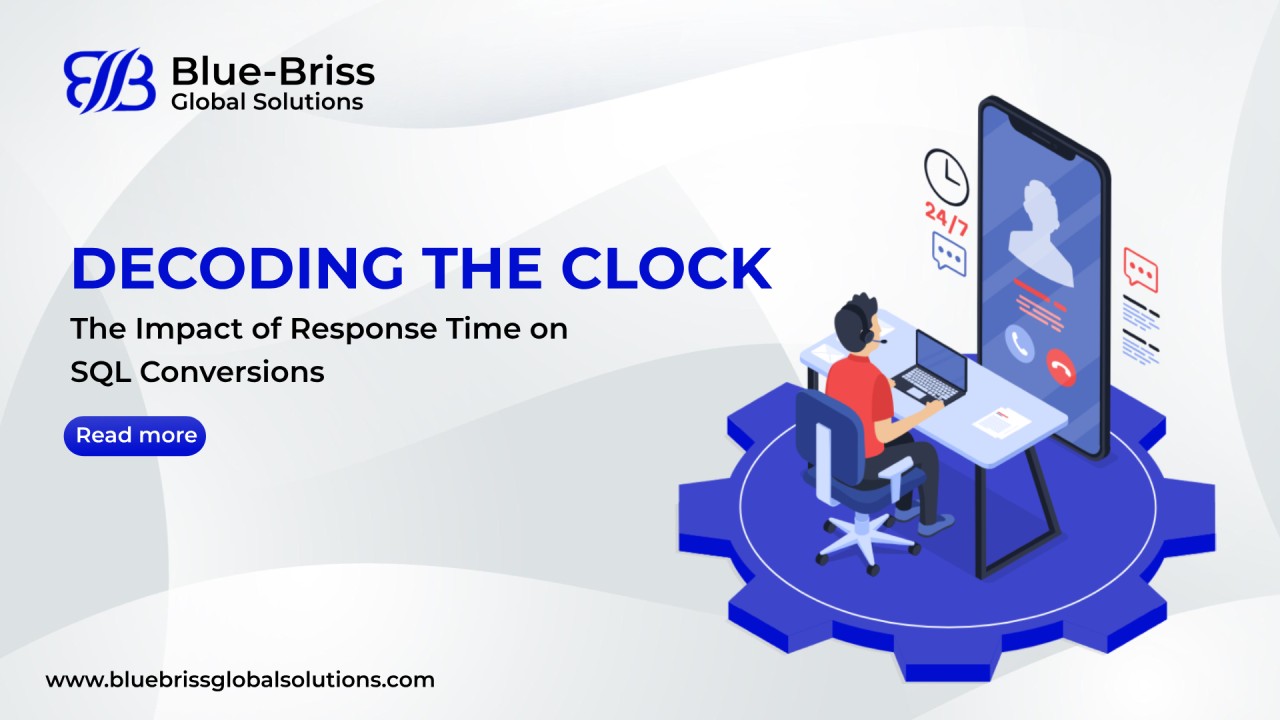 Blue-Briss
Global Solutions

DECODING THE CLOCK

The Impact of Response Time on SQL Conversions

Read more

24/7

www.bluebrissglobalsolutions.com